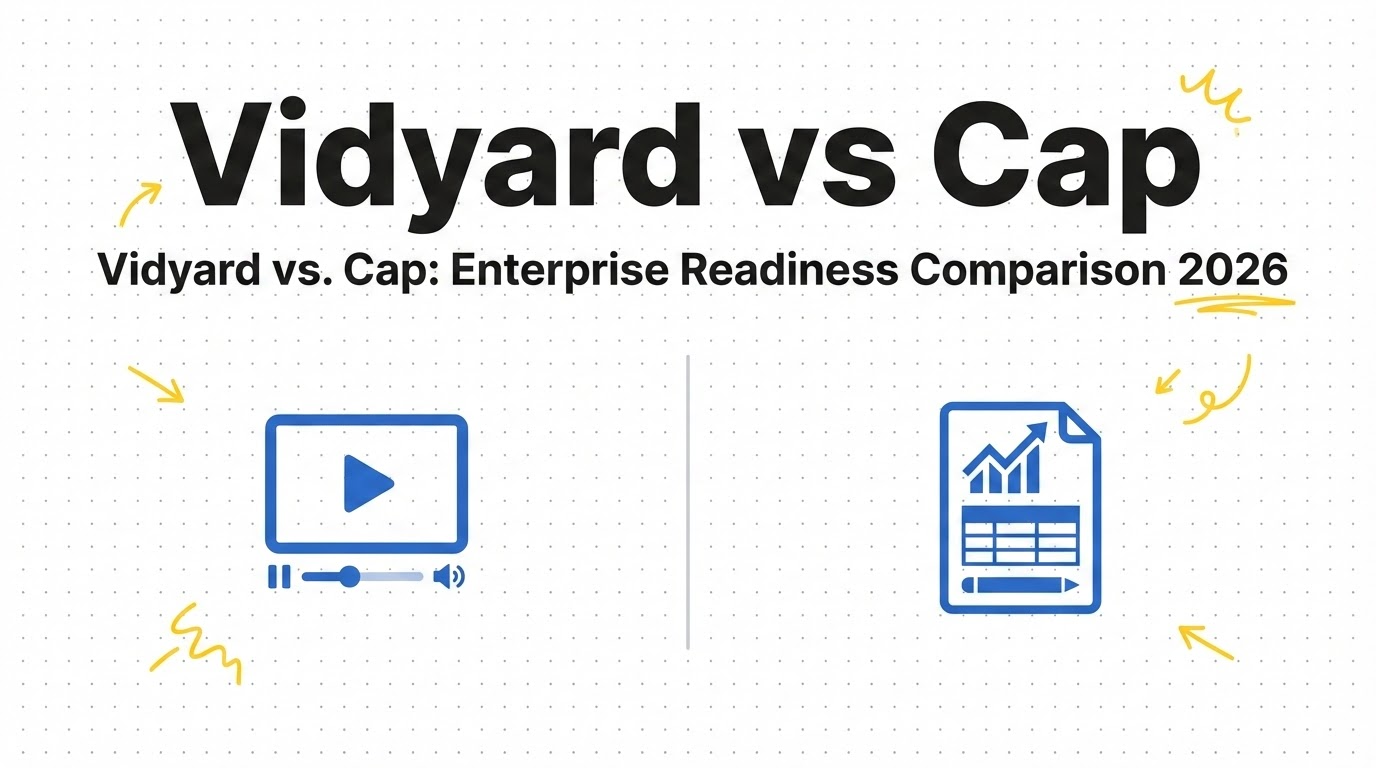 Vidyard vs Cap

Vidyard vs. Cap: Enterprise Readiness Comparison 2026